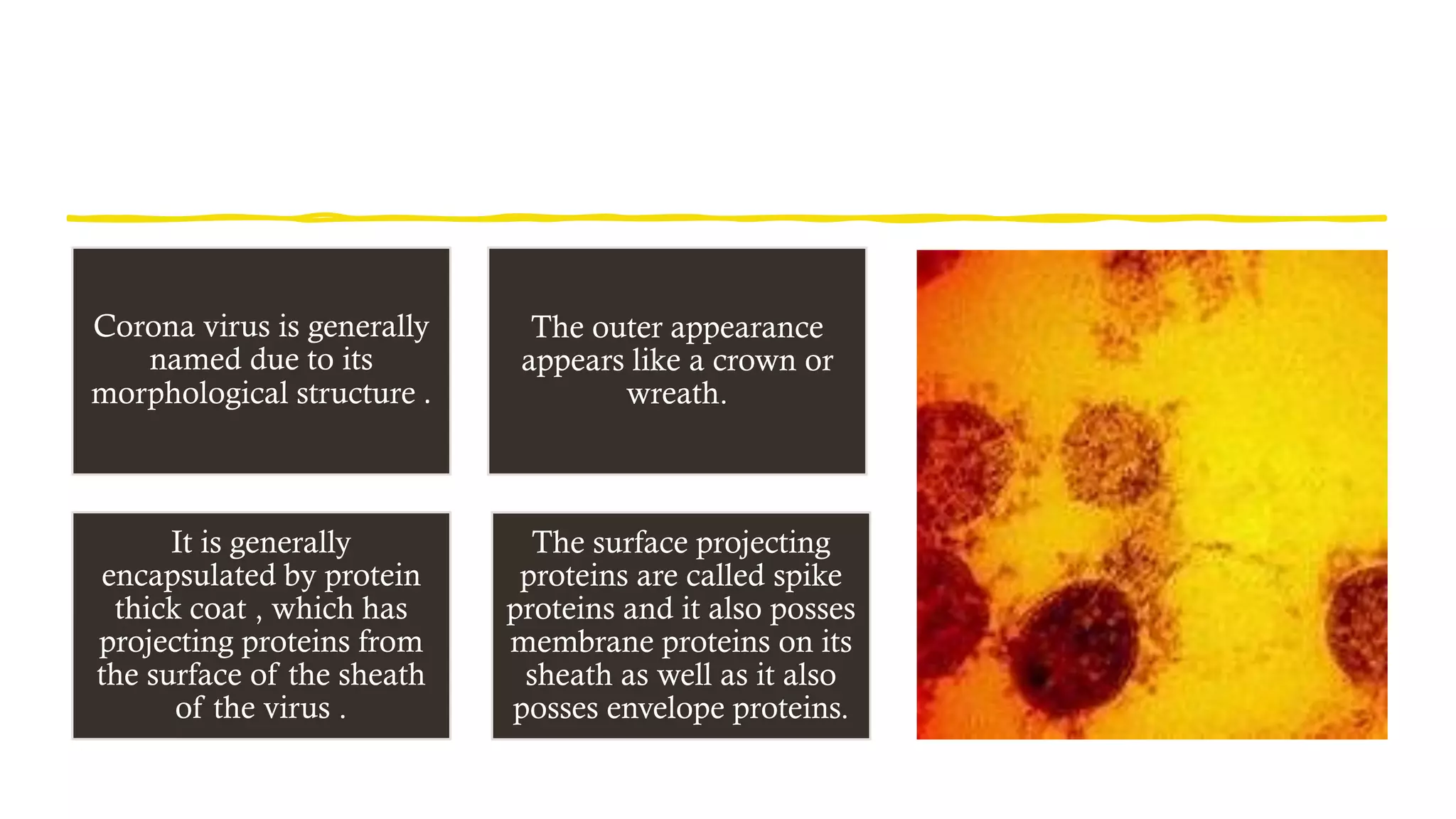 Corona virus is generally named due to its morphological structure .

The outer appearance appears like a crown or wreath.

It is generally encapsulated by protein thick coat , which has projecting proteins from the surface of the sheath of the virus .

The surface projecting proteins are called spike proteins and it also posses membrane proteins on its sheath as well as it also posses envelope proteins.